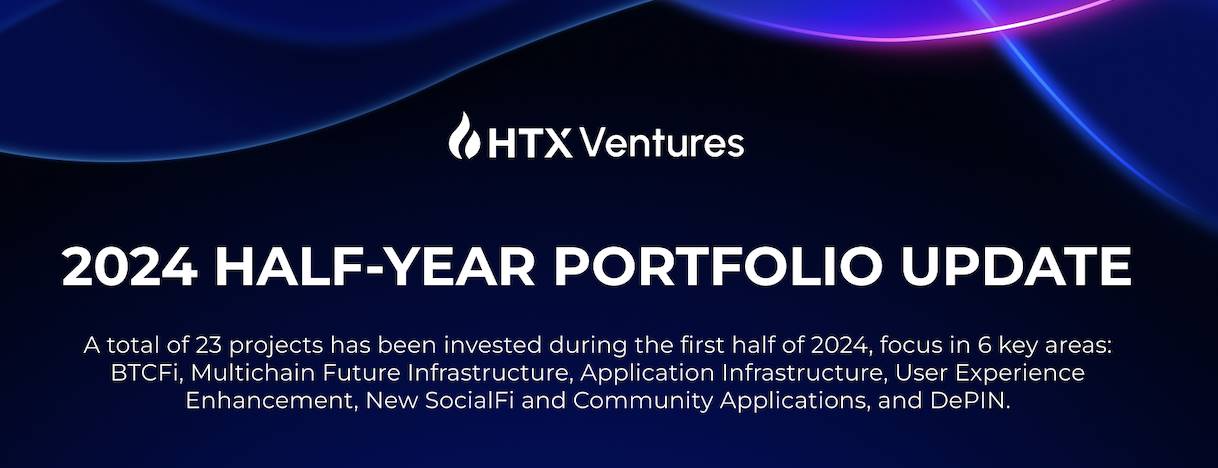 HTX Ventures

2024 HALF-YEAR PORTFOLIO UPDATE

A total of 23 projects has been invested during the first half of 2024, focus in 6 key areas: BTCFi, Multichain Future Infrastructure, Application Infrastructure, User Experience Enhancement, New SocialFi and Community Applications, and DePIN.